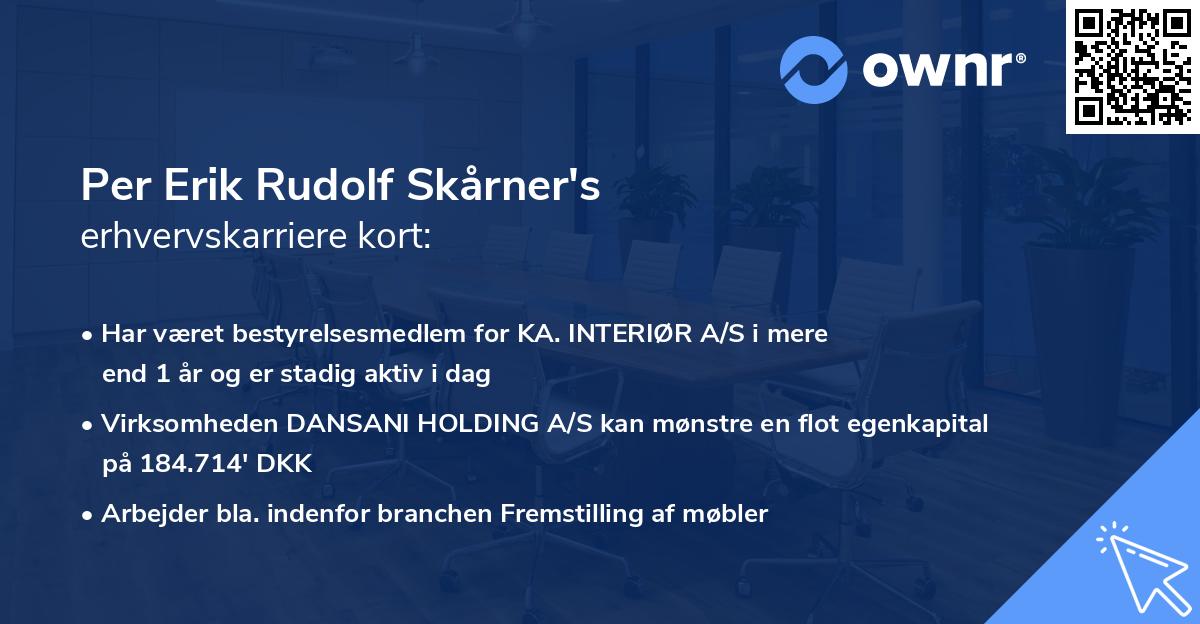 ownr®

Per Erik Rudolf Skårner's
erhvervskarriere kort:

• Har været bestyrelsesmedlem for KA. INTERIØR A/S i mere end 1 år og er stadig aktiv i dag

• Virksomheden DANSANI HOLDING A/S kan mønstre en flot egenkapital på 184.714' DKK

• Arbejder bla. indenfor branchen Fremstilling af møbler